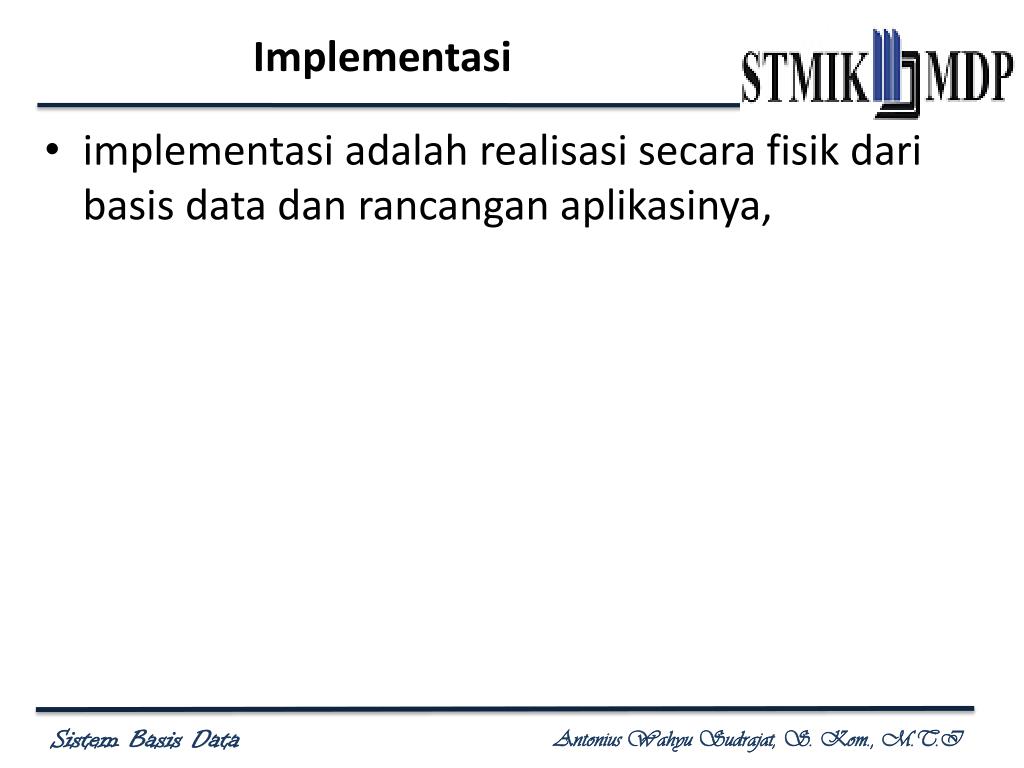 Implementasi

STMIK MDP

• implementasi adalah realisasi secara fisik dari basis data dan rancangan aplikasinya,

Sistem Basis Data

Antonius Wahyu Sudrajat, S. Kom., M.T.I